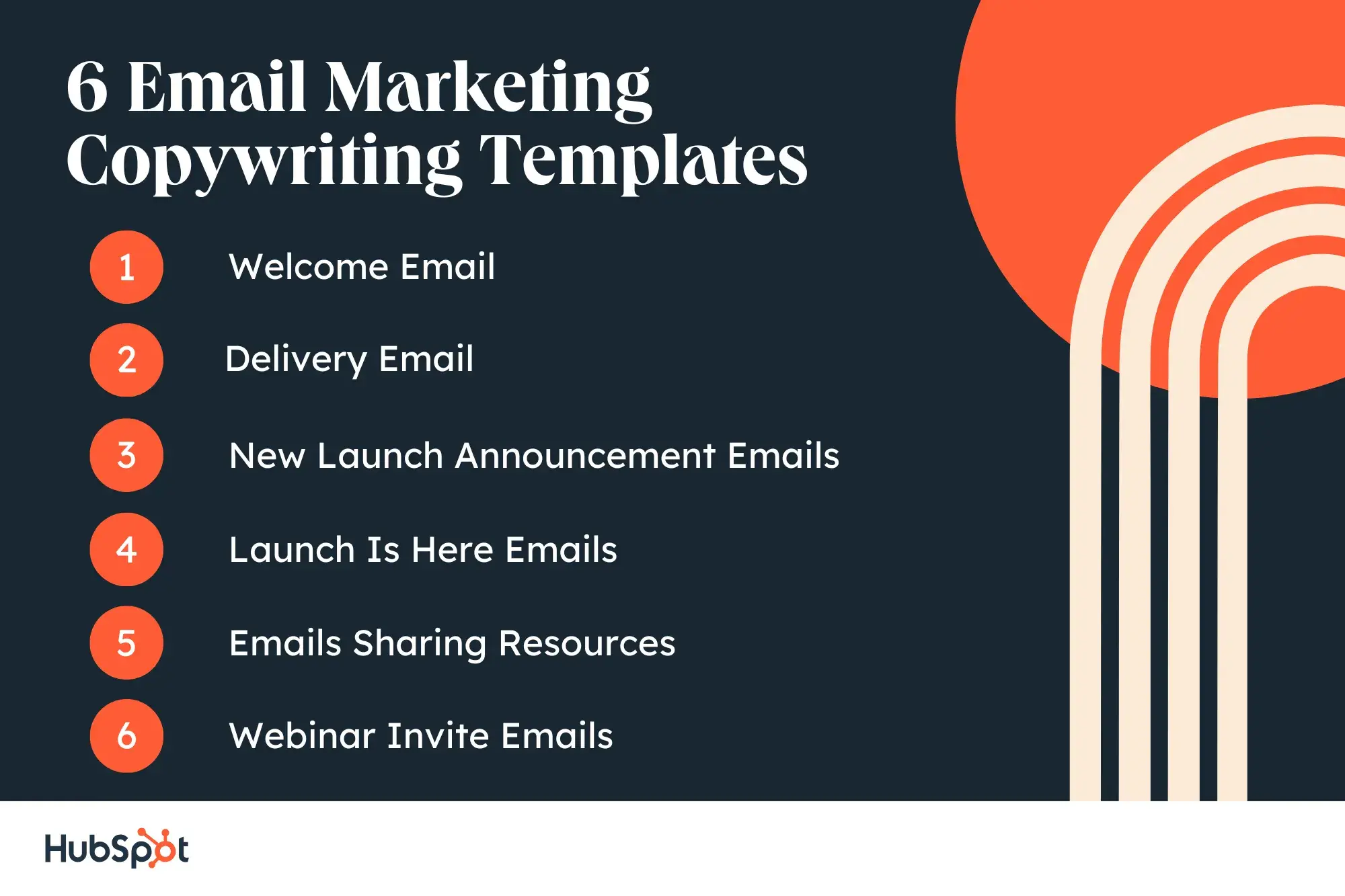 6 Email Marketing Copywriting Templates

1 Welcome Email

2 Delivery Email

3 New Launch Announcement Emails

4 Launch Is Here Emails

5 Emails Sharing Resources

6 Webinar Invite Emails

HubSpot